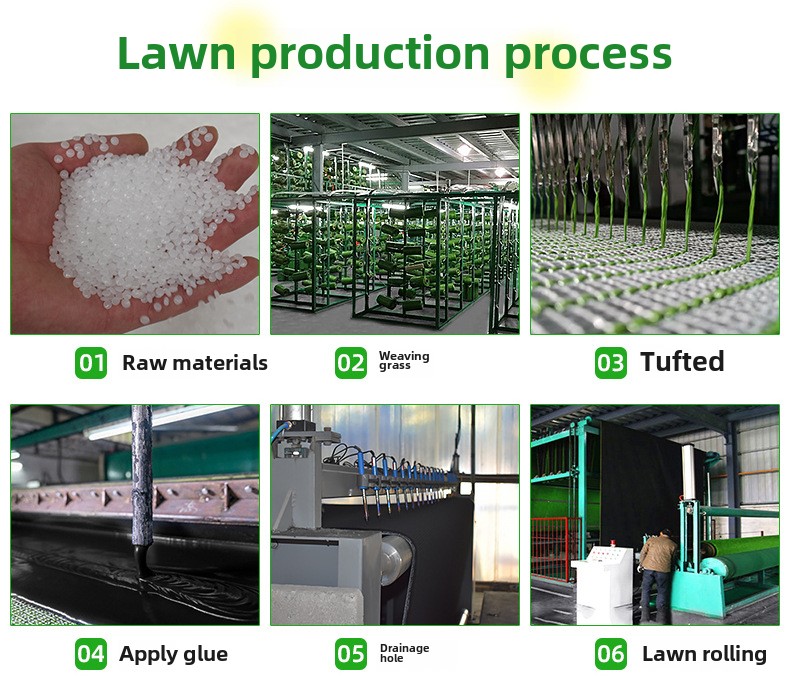 Lawn production process

01 Raw materials

02 Weaving grass

03 Tufted

04 Apply glue

05 Drainage hole

06 Lawn rolling